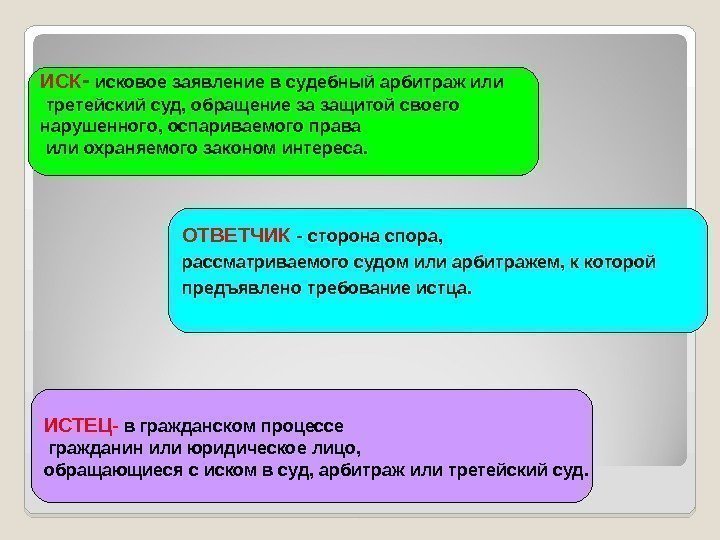 ИСК- исковое заявление в судебный арбитраж или третейский суд, обращение за защитой своего нарушенного, оспариваемого права или охраняемого законом интереса.

ОТВЕТЧИК - сторона спора, рассматриваемого судом или арбитражем, к которой предъявлено требование истца.

ИСТЕЦ- в гражданском процессе гражданин или юридическое лицо, обращающиеся с иском в суд, арбитраж или третейский суд.